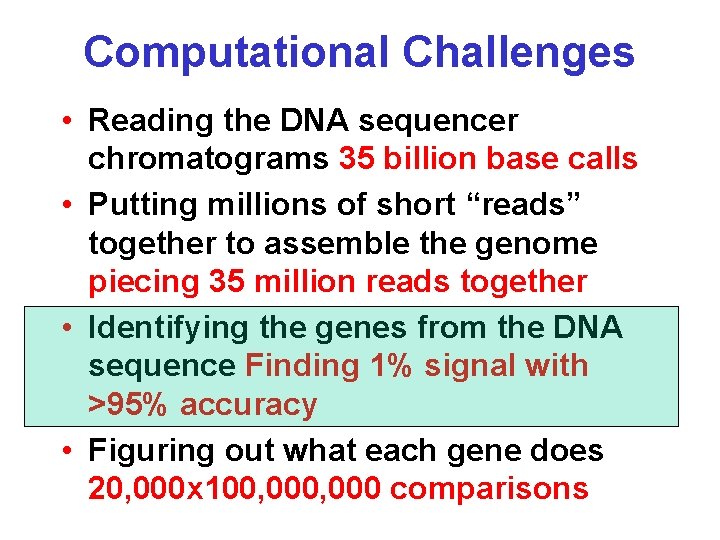 Computational Challenges

• Reading the DNA sequencer chromatograms 35 billion base calls

• Putting millions of short “reads” together to assemble the genome piecing 35 million reads together

• Identifying the genes from the DNA sequence Finding 1% signal with >95% accuracy

• Figuring out what each gene does 20,000x100,000,000 comparisons